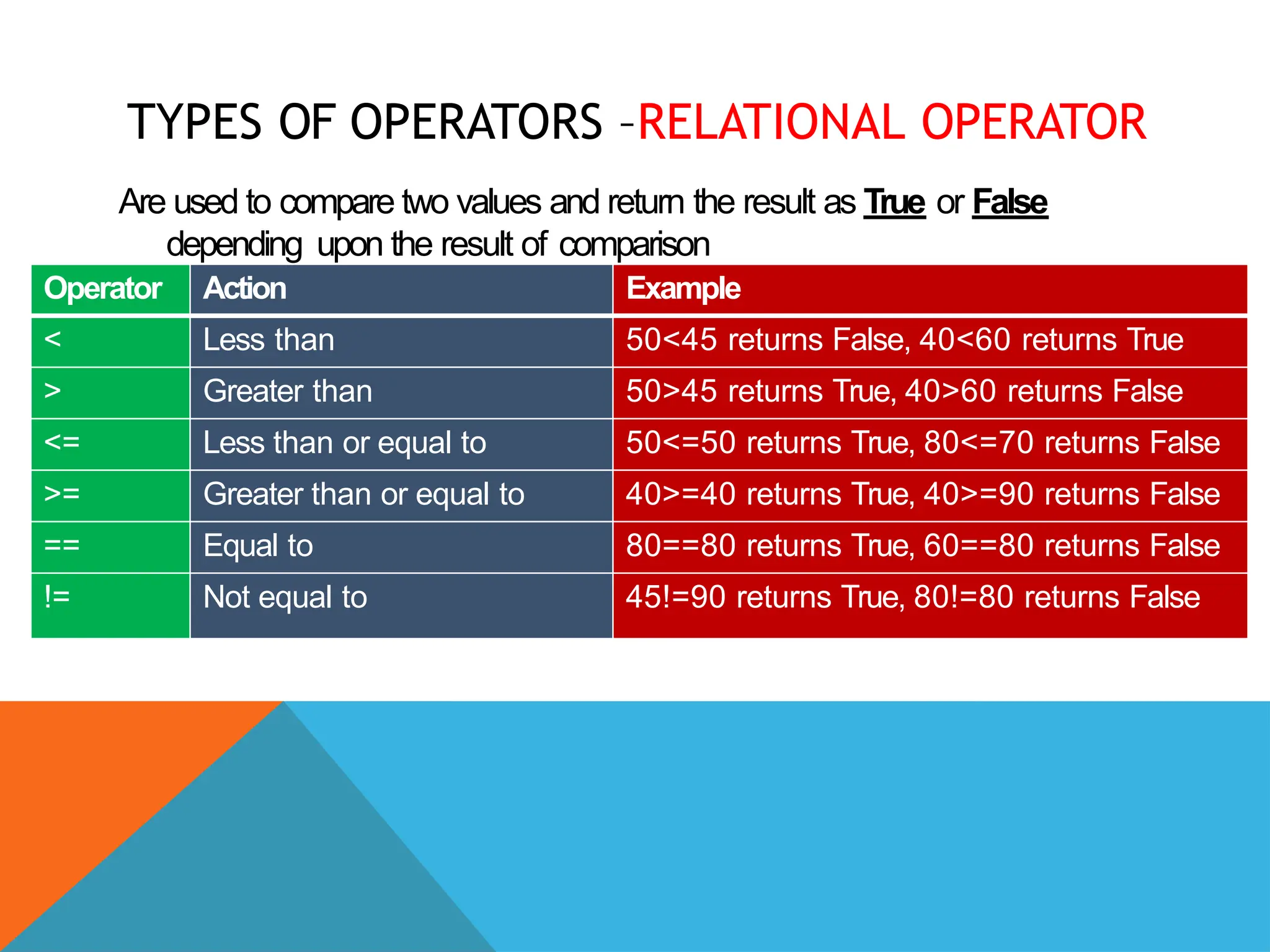 TYPES OF OPERATORS –RELATIONAL OPERATOR

Are used to compare two values and return the result as True or False depending upon the result of comparison

| Operator | Action | Example |
|---|---|---|
| < | Less than | 50<45 returns False, 40<60 returns True |
| > | Greater than | 50>45 returns True, 40>60 returns False |
| <= | Less than or equal to | 50<=50 returns True, 80<=70 returns False |
| >= | Greater than or equal to | 40>=40 returns True, 40>=90 returns False |
| == | Equal to | 80==80 returns True, 60==80 returns False |
| != | Not equal to | 45!=90 returns True, 80!=80 returns False |